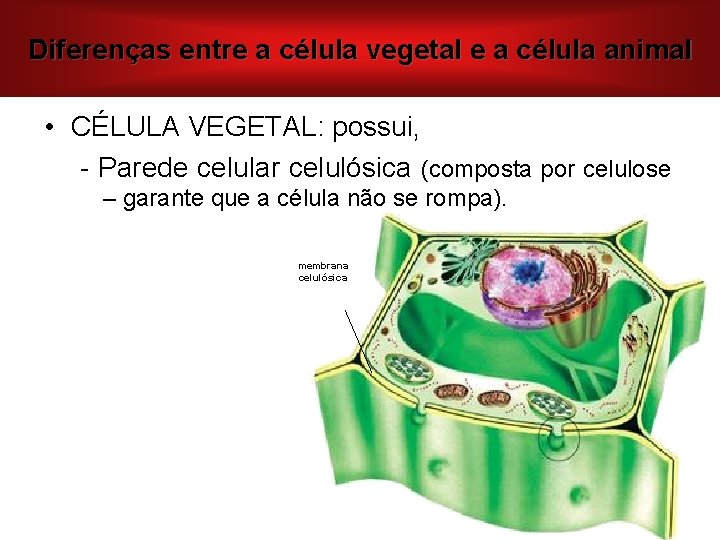 Diferenças entre a célula vegetal e a célula animal

• CÉLULA VEGETAL: possui,

- Parede celular celulósica (composta por celulose – garante que a célula não se rompa).

membrana celulósica